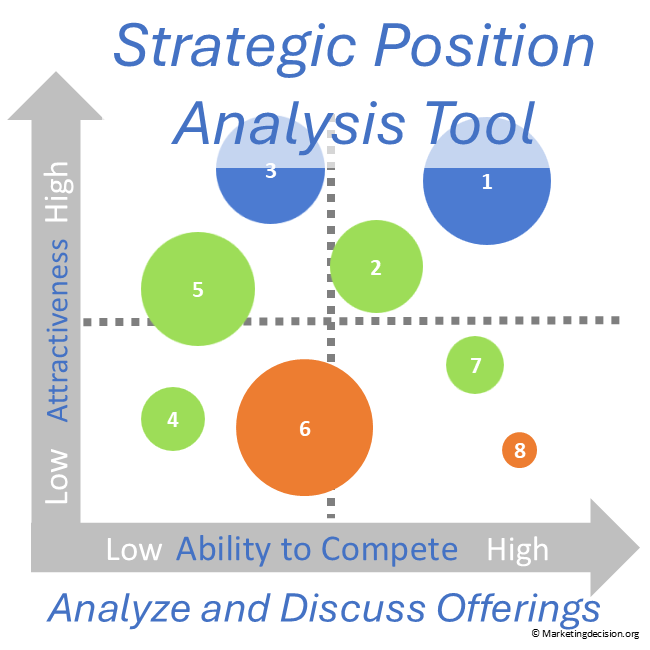 Strategic Position Analysis Tool

Low Attractiveness High

3

1

2

5

7

4

6

8

Low Ability to Compete High

Analyze and Discuss Offerings

© Marketingdecision.org